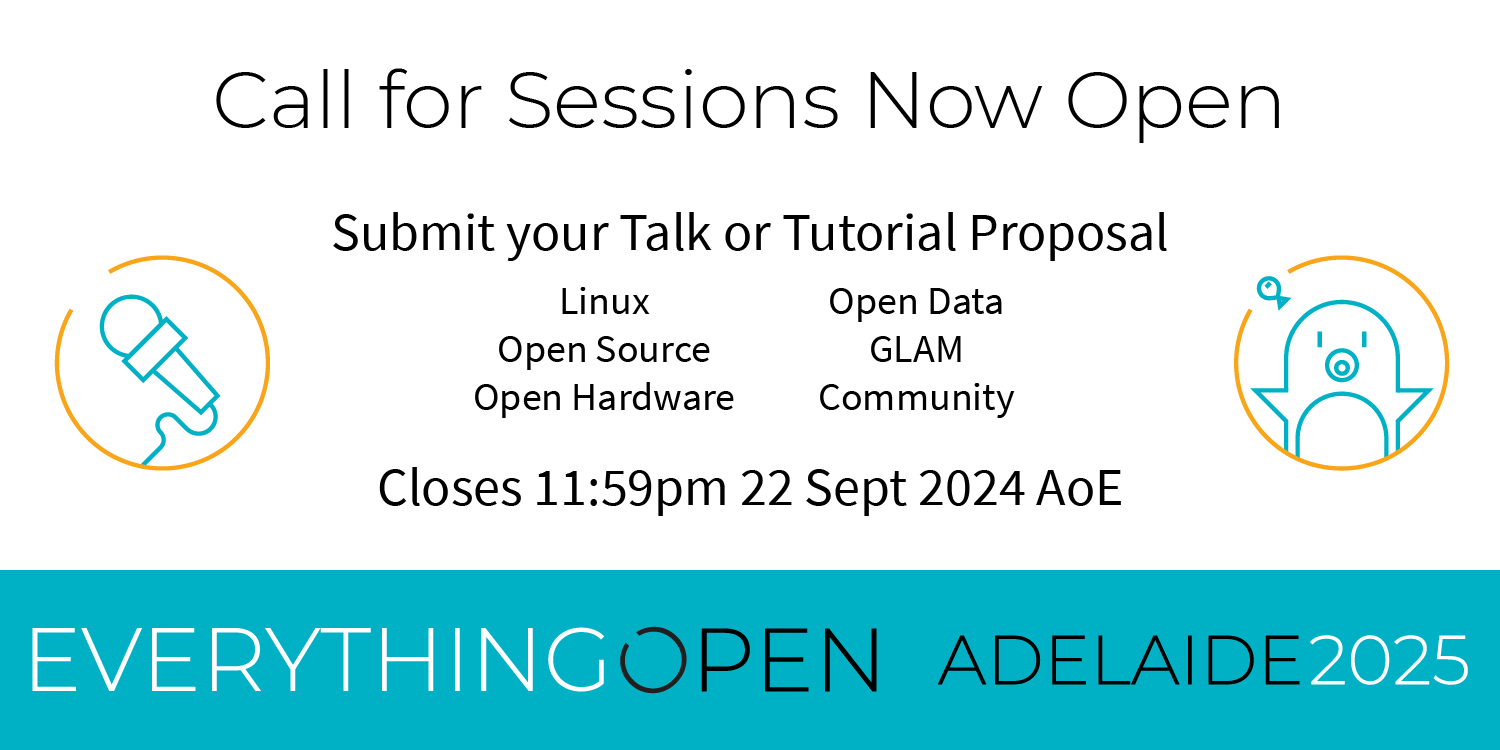 Call for Sessions Now Open

Submit your Talk or Tutorial Proposal

Linux
Open Source
Open Hardware

Open Data
GLAM
Community

Closes 11:59pm 22 Sept 2024 AoE

EVERYTHINGOPEN ADELAIDE2025